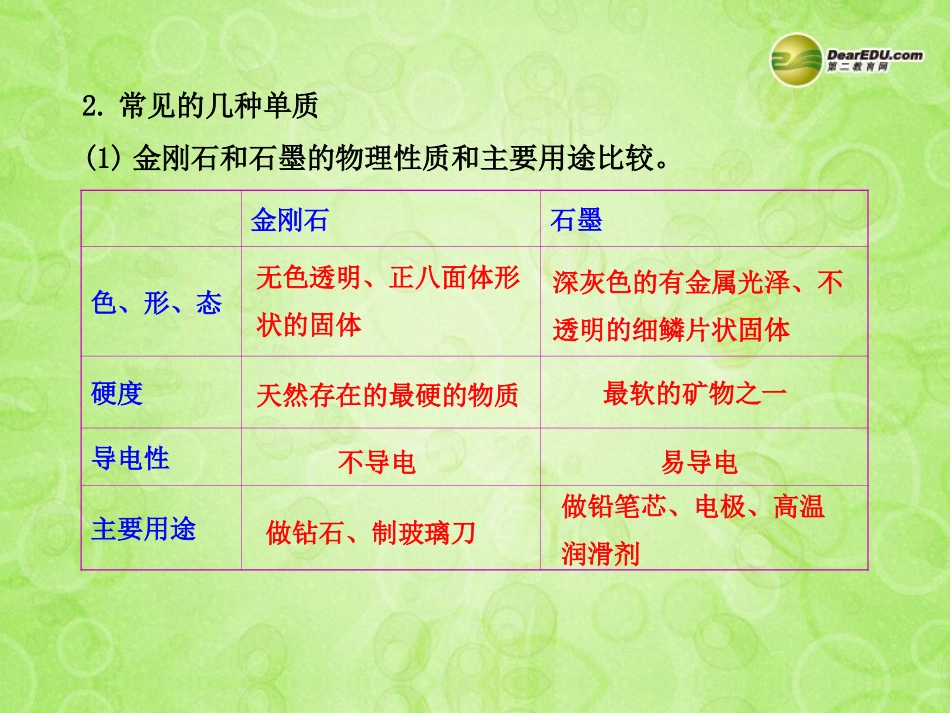 DearEDU.com
第二教育网

2. 常见的几种单质

(1) 金刚石和石墨的物理性质和主要用途比较。

| | 金刚石 | 石墨 |
|---|---|---|
| 色、形、态 | 无色透明、正八面体形状的固体 | 深灰色的有金属光泽、不透明的细鳞片状固体 |
| 硬度 | 天然存在的最硬的物质 | 最软的矿物之一 |
| 导电性 | 不导电 | 易导电 |
| 主要用途 | 做钻石、制玻璃刀 | 做铅笔芯、电极、高温润滑剂 |